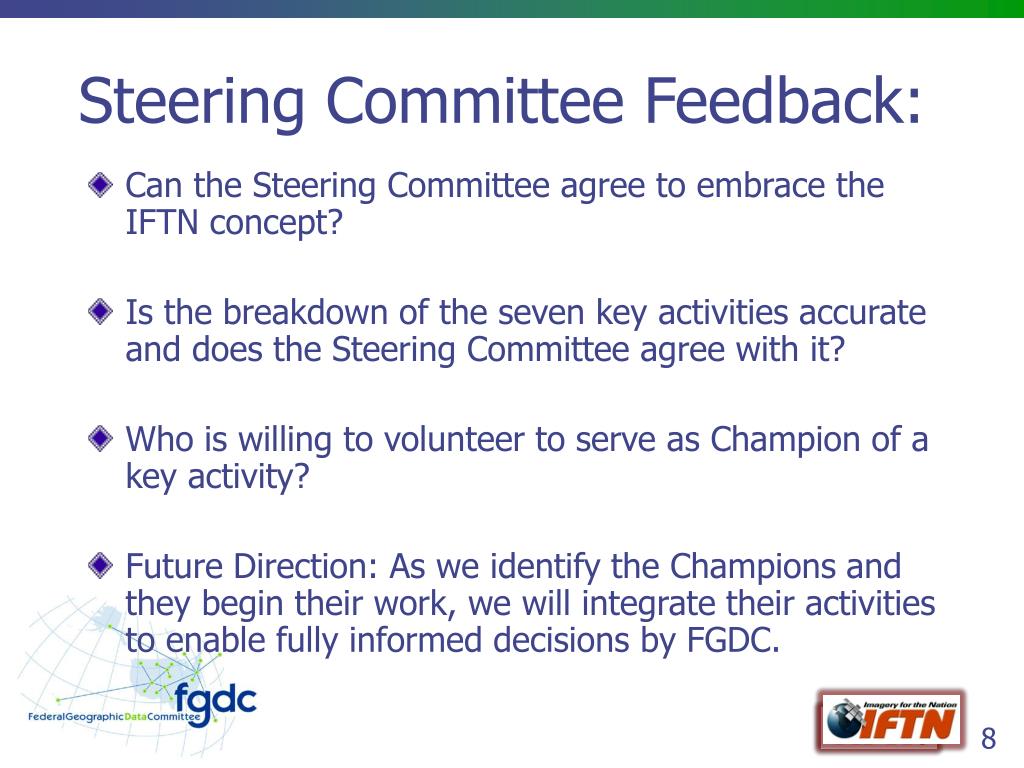 Steering Committee Feedback:

Can the Steering Committee agree to embrace the IFTN concept?

Is the breakdown of the seven key activities accurate and does the Steering Committee agree with it?

Who is willing to volunteer to serve as Champion of a key activity?

Future Direction: As we identify the Champions and they begin their work, we will integrate their activities to enable fully informed decisions by FGDC.

fgdc
FederalGeographicDataCommittee

Imagery for the Nation
IFTN

8